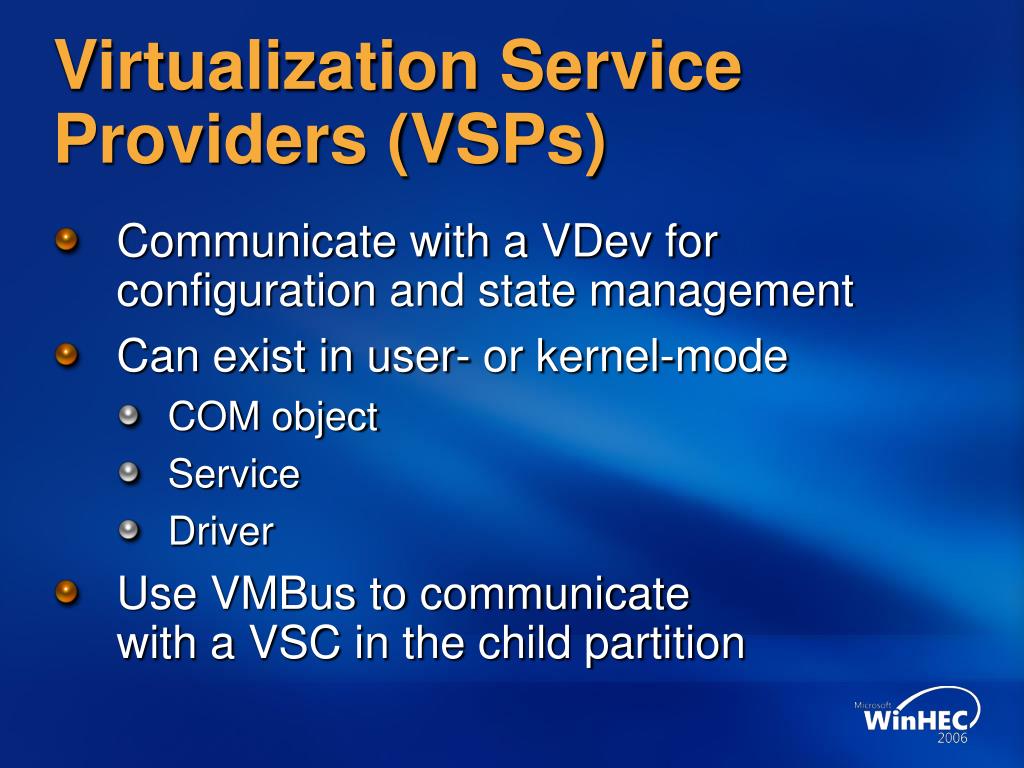 Virtualization Service Providers (VSPs)

Communicate with a VDev for configuration and state management

Can exist in user- or kernel-mode

COM object

Service

Driver

Use VMBus to communicate with a VSC in the child partition

Microsoft WinHEC 2006